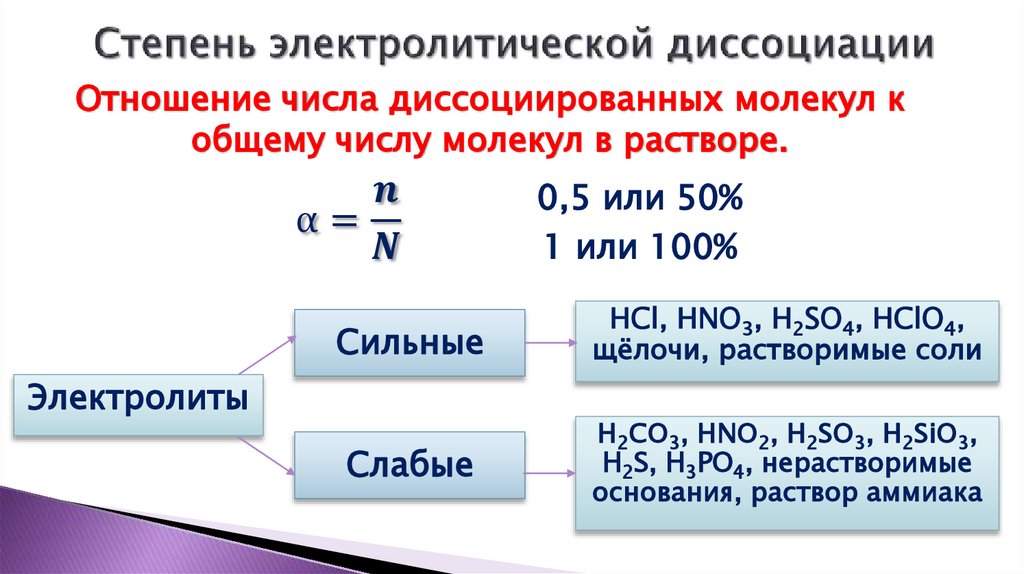 Степень электролитической диссоциации

Отношение числа диссоциированных молекул к общему числу молекул в растворе.

$\alpha = \frac{n}{N}$

0,5 или 50%

1 или 100%

Электролиты

Сильные

$HCl$, $HNO_3$, $H_2SO_4$, $HClO_4$, щёлочи, растворимые соли

Слабые

$H_2CO_3$, $HNO_2$, $H_2SO_3$, $H_2SiO_3$, $H_2S$, $H_3PO_4$, нерастворимые основания, раствор аммиака